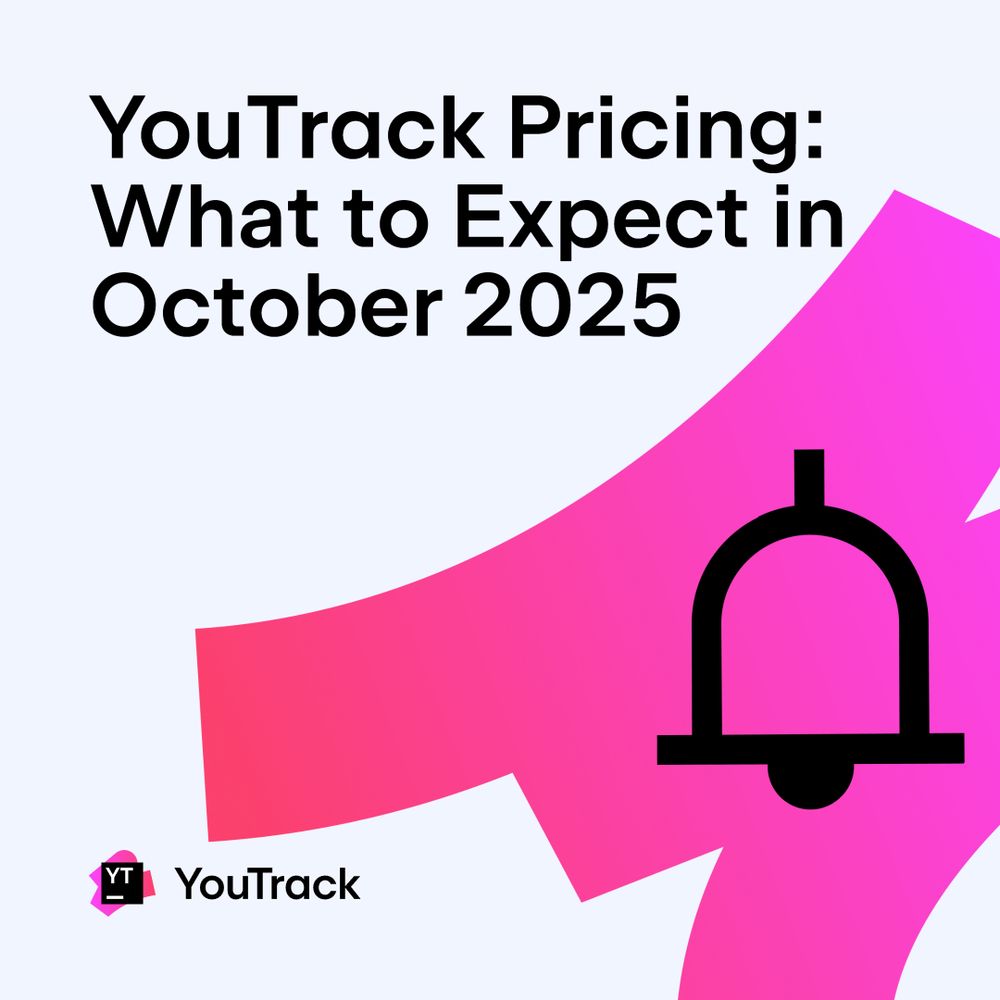 YouTrack Pricing: What to Expect in October 2025

YT

YouTrack